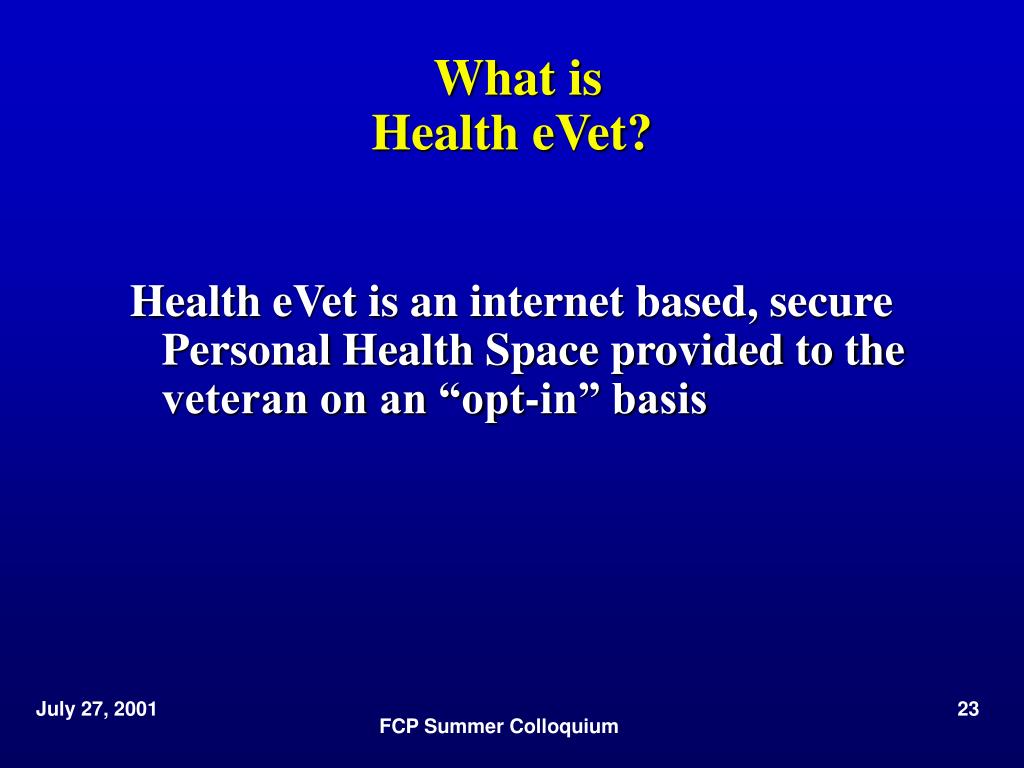 What is
Health eVet?

Health eVet is an internet based, secure Personal Health Space provided to the veteran on an “opt-in” basis

July 27, 2001

FCP Summer Colloquium

23